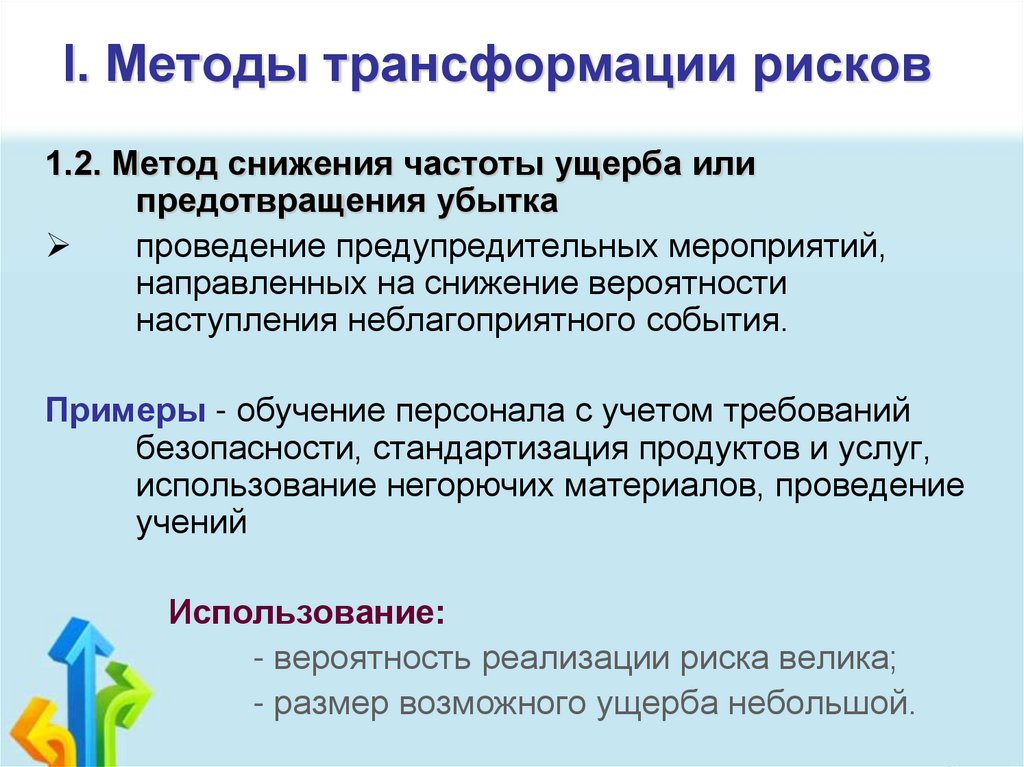 I. Методы трансформации рисков

1.2. Метод снижения частоты ущерба или предотвращения убытка

➢ проведение предупредительных мероприятий, направленных на снижение вероятности наступления неблагоприятного события.

Примеры - обучение персонала с учетом требований безопасности, стандартизация продуктов и услуг, использование негорючих материалов, проведение учений

Использование:

- вероятность реализации риска велика;
- размер возможного ущерба небольшой.